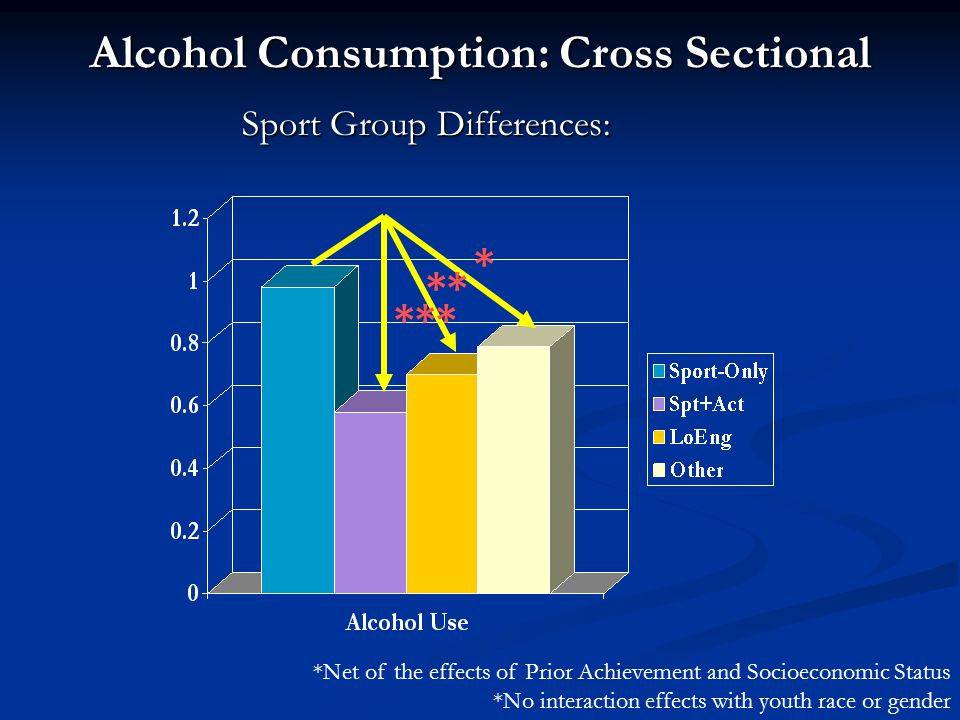 Alcohol Consumption: Cross Sectional

Sport Group Differences:

1.2
1
0.8
0.6
0.4
0.2
0

***
**
*

Sport-Only
Spt+Act
LoEng
Other

Alcohol Use

*Net of the effects of Prior Achievement and Socioeconomic Status
*No interaction effects with youth race or gender